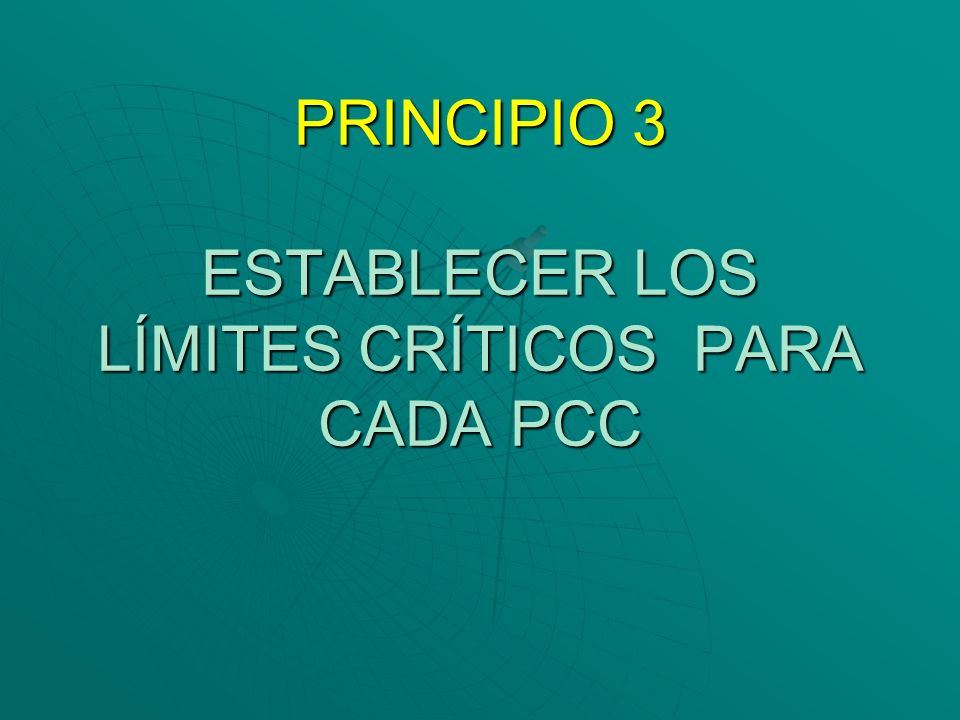 PRINCIPIO 3

ESTABLECER LOS LÍMITES CRÍTICOS PARA CADA PCC